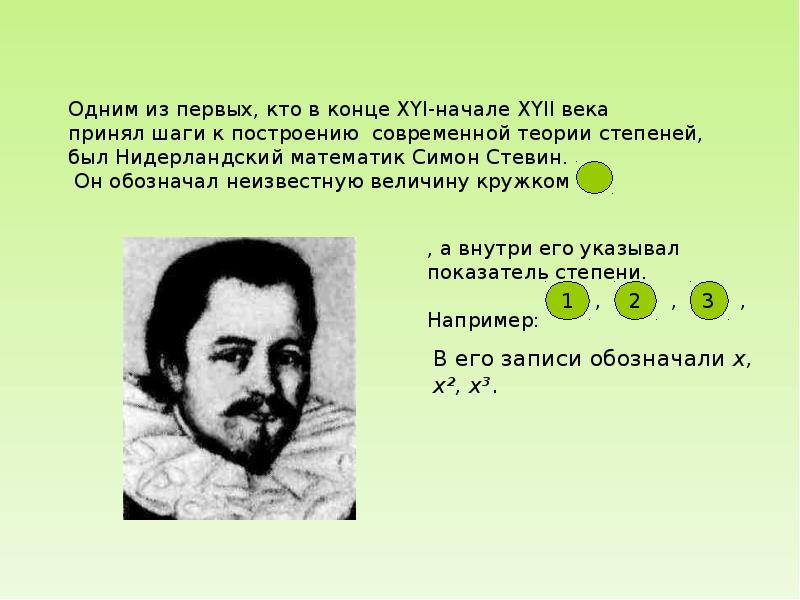 Одним из первых, кто в конце XYI-начале XYII века принял шаги к построению современной теории степеней, был Нидерландский математик Симон Стевин.
Он обозначал неизвестную величину кружком

, а внутри его указывал показатель степени.

Например: 1 , 2 , 3 ,

В его записи обозначали $x$, $x^2$, $x^3$.